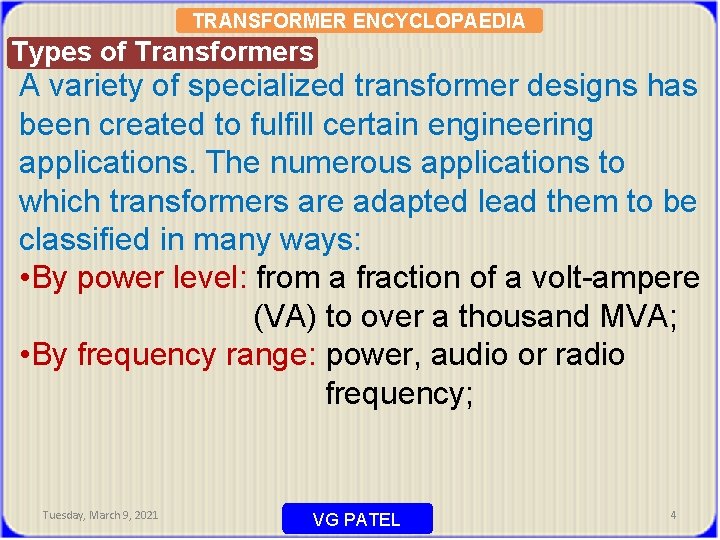 TRANSFORMER ENCYCLOPAEDIA

Types of Transformers

A variety of specialized transformer designs has been created to fulfill certain engineering applications. The numerous applications to which transformers are adapted lead them to be classified in many ways:

•By power level: from a fraction of a volt-ampere (VA) to over a thousand MVA;

•By frequency range: power, audio or radio frequency;

Tuesday, March 9, 2021

VG PATEL

4